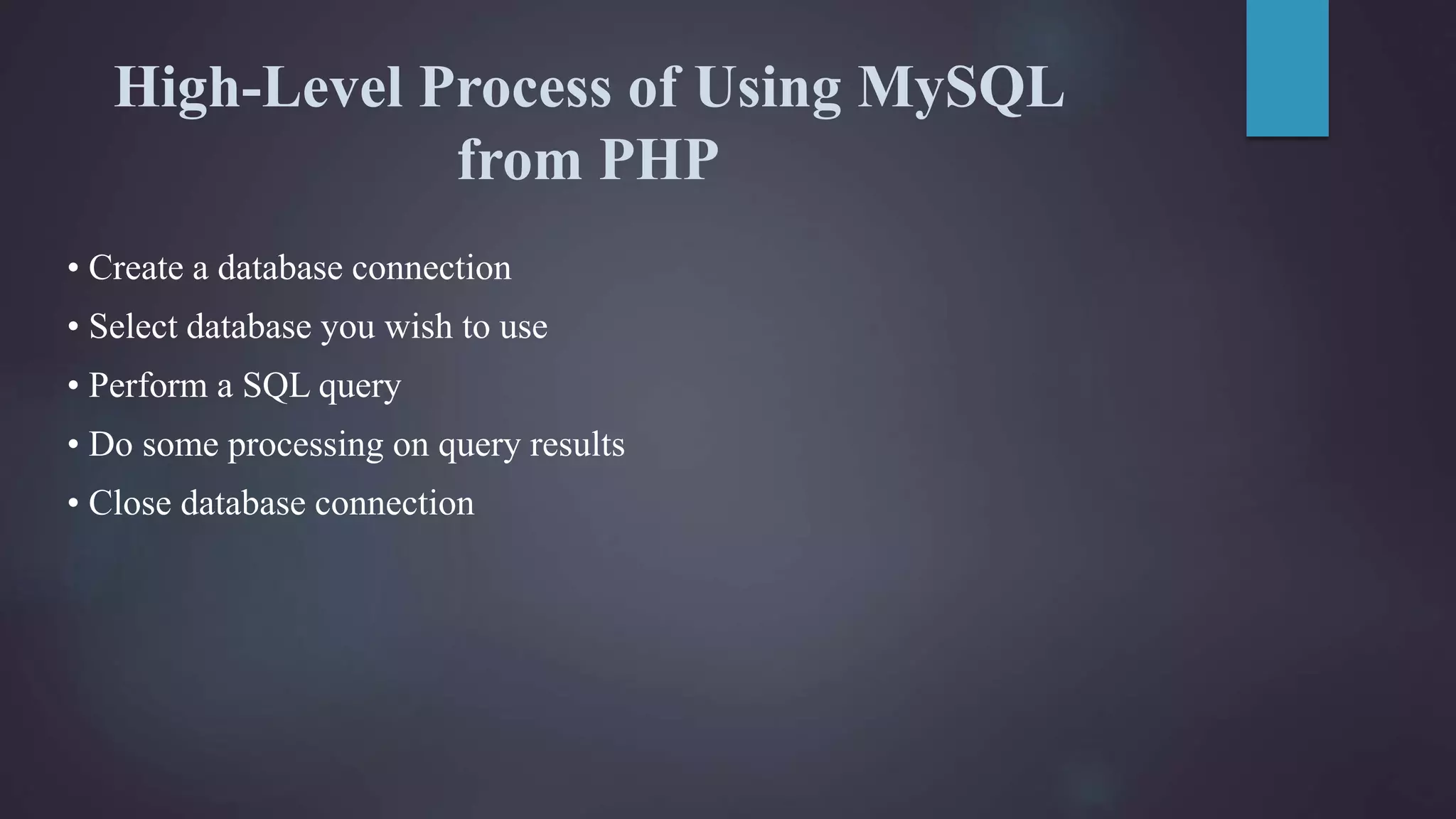 High-Level Process of Using MySQL from PHP

• Create a database connection
• Select database you wish to use
• Perform a SQL query
• Do some processing on query results
• Close database connection